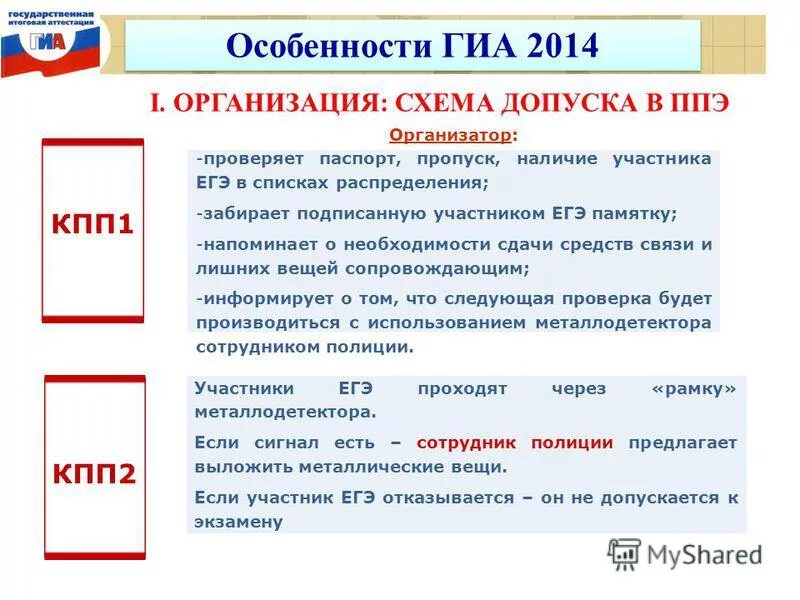 государственная итоговая аттестация ГИА

Особенности ГИА 2014

I. ОРГАНИЗАЦИЯ: СХЕМА ДОПУСКА В ППЭ

Организатор:

КПП1

-проверяет паспорт, пропуск, наличие участника ЕГЭ в списках распределения;

-забирает подписанную участником ЕГЭ памятку;

-напоминает о необходимости сдачи средств связи и лишних вещей сопровождающим;

-информирует о том, что следующая проверка будет производиться с использованием металлодетектора сотрудником полиции.

КПП2

Участники ЕГЭ проходят через «рамку» металлодетектора.

Если сигнал есть – сотрудник полиции предлагает выложить металлические вещи.

Если участник ЕГЭ отказывается – он не допускается к экзамену

MyShared